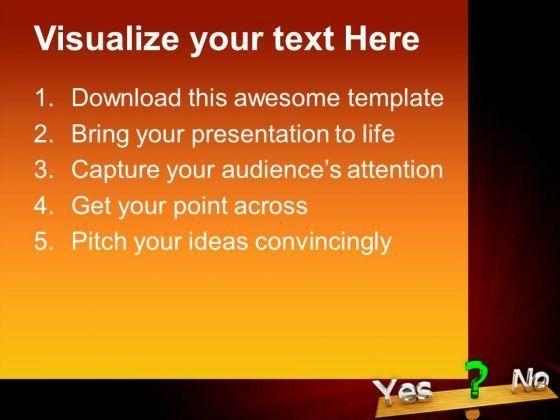 Visualize your text Here

1. Download this awesome template
2. Bring your presentation to life
3. Capture your audience's attention
4. Get your point across
5. Pitch your ideas convincingly

Yes ? No